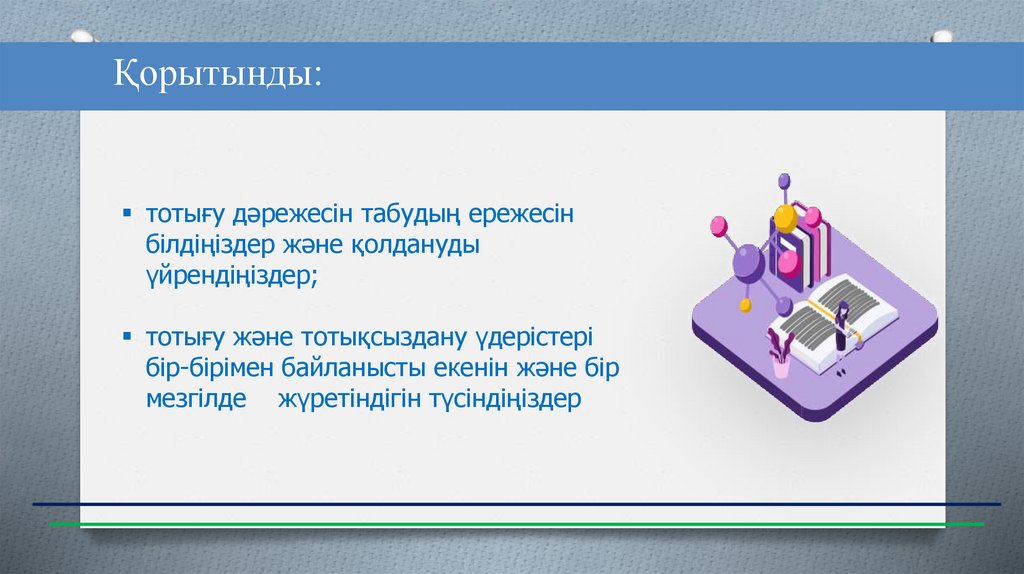 Қорытынды:

▪ тотығу дәрежесін табудың ережесін білдіңіздер және қолдануды үйрендіңіздер;

▪ тотығу және тотықсыздану үдерістері бір-бірімен байланысты екенін және бір мезгілде жүретіндігін түсіндіңіздер